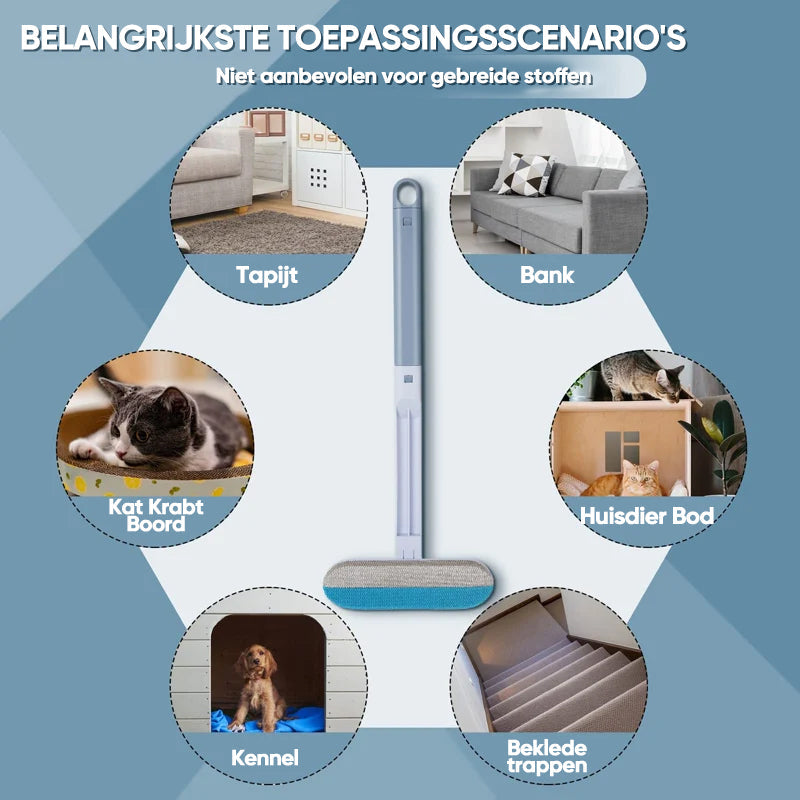 BELANGRIJKSTE TOEPASSINGSSCENARIO'S

Niet aanbevolen voor gebreide stoffen

Tapijt

Bank

Kat Krabt Boord

Huisdier Bod

Kennel

Beklede trappen